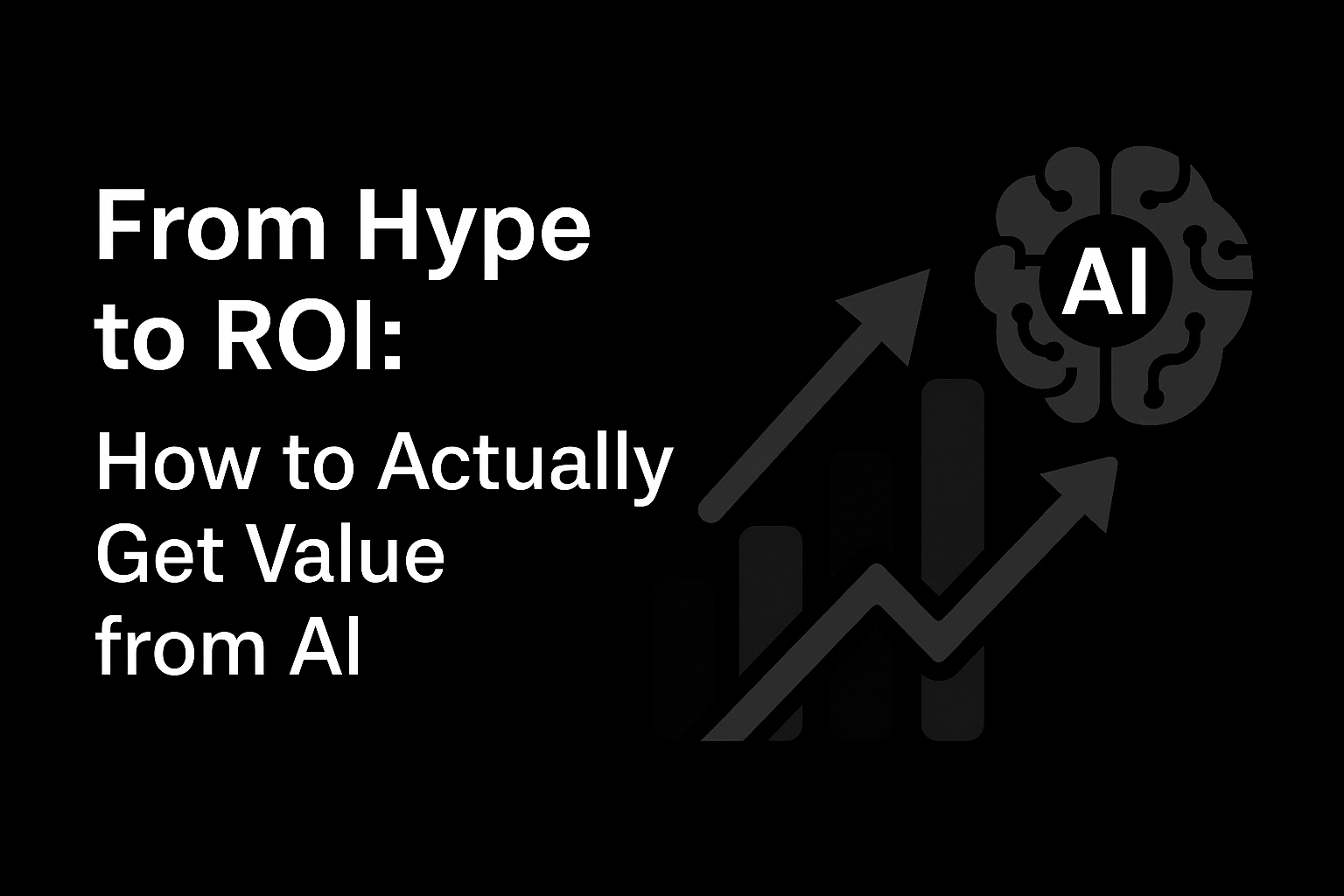 From Hype to ROI:

How to Actually Get Value from AI

AI